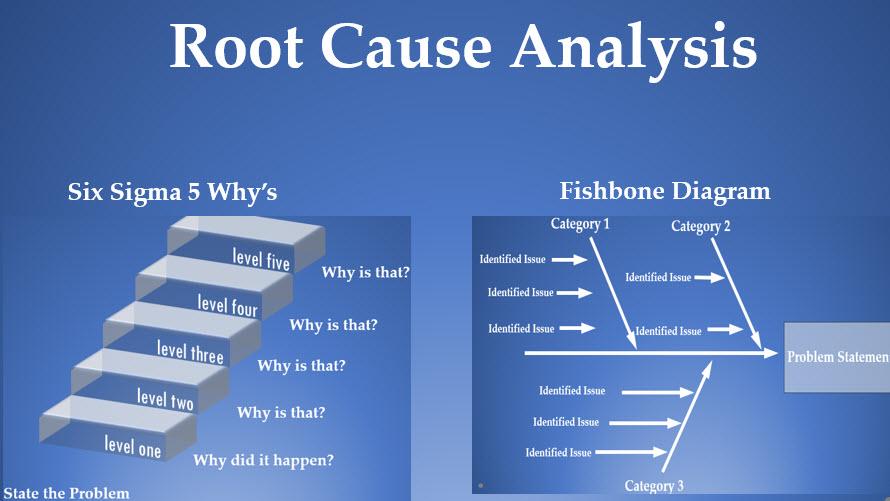 Root Cause Analysis

Six Sigma 5 Why's

level five
Why is that?
level four
Why is that?
level three
Why is that?
level two
Why is that?
level one
Why did it happen?
State the Problem

Fishbone Diagram

Category 1
Category 2
Identified Issue
Identified Issue
Identified Issue
Identified Issue
Identified Issue
Problem Statemen
Identified Issue
Identified Issue
Identified Issue
Category 3